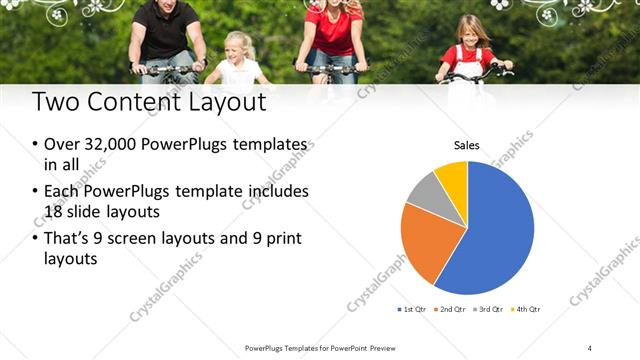 Two Content Layout

• Over 32,000 PowerPlugs templates in all
• Each PowerPlugs template includes 18 slide layouts
• That's 9 screen layouts and 9 print layouts

Sales

1st Qtr 2nd Qtr 3rd Qtr 4th Qtr

CrystalGraphics

PowerPlugs Templates for PowerPoint Preview

4